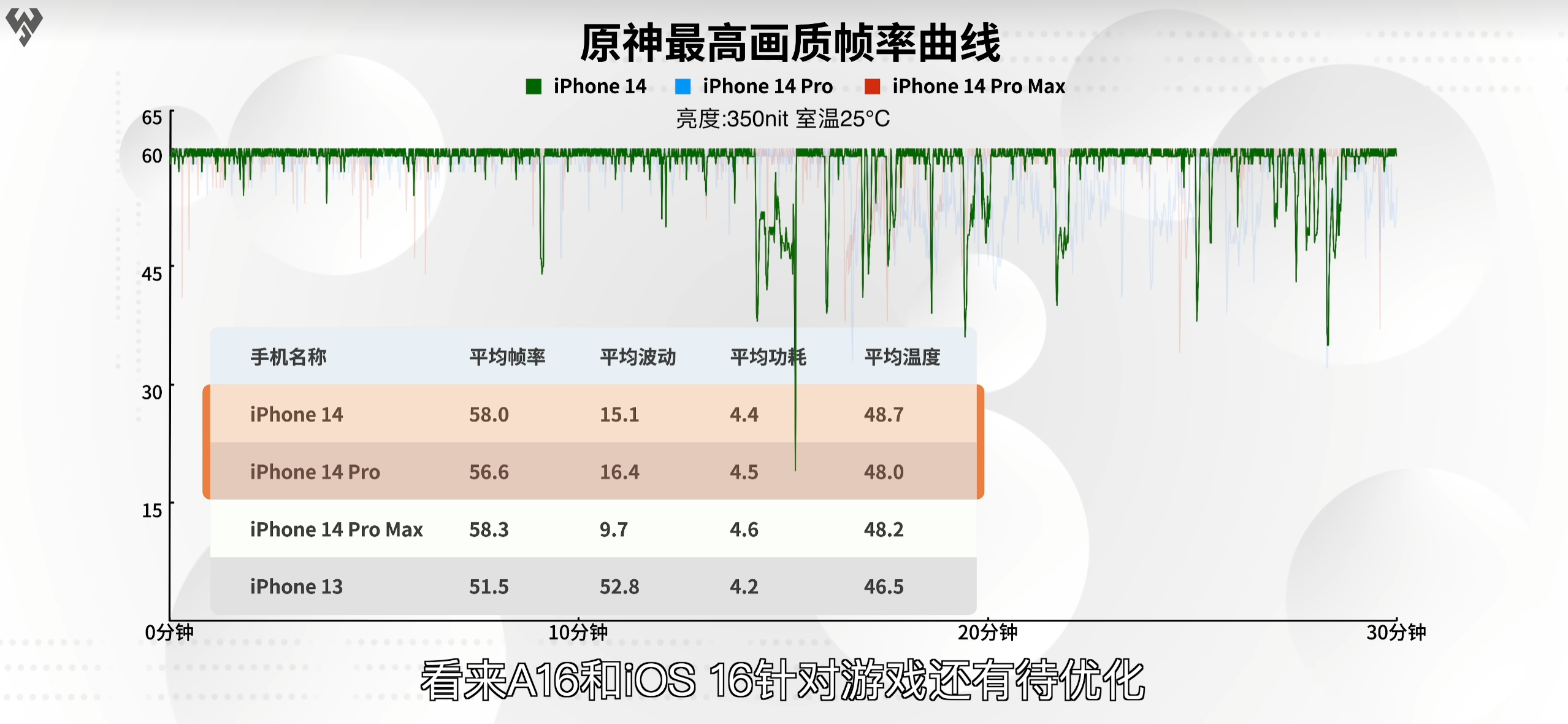 原神最高画质帧率曲线

iPhone 14　iPhone 14 Pro　iPhone 14 Pro Max

亮度:350nit 室温25°C

65
60
45
30
15

| 手机名称 | 平均帧率 | 平均波动 | 平均功耗 | 平均温度 |
|---|---|---|---|---|
| iPhone 14 | 58.0 | 15.1 | 4.4 | 48.7 |
| iPhone 14 Pro | 56.6 | 16.4 | 4.5 | 48.0 |
| iPhone 14 Pro Max | 58.3 | 9.7 | 4.6 | 48.2 |
| iPhone 13 | 51.5 | 52.8 | 4.2 | 46.5 |

0分钟　10分钟　20分钟　30分钟

看来A16和iOS 16针对游戏还有待优化